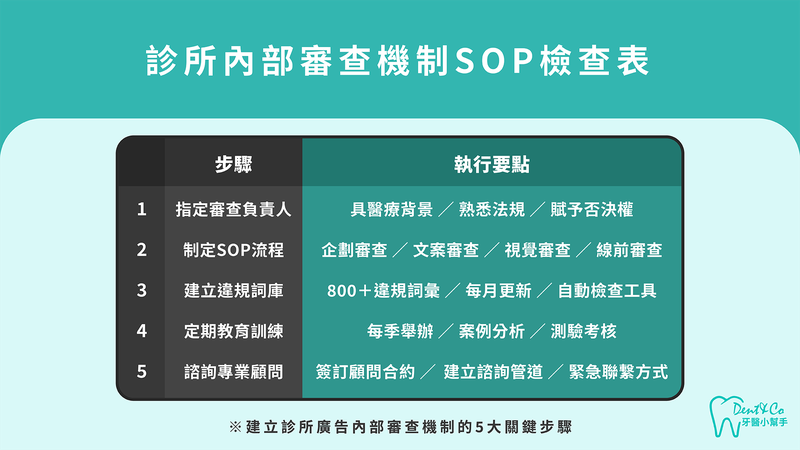 診所內部審查機制SOP檢查表

|  | 步驟 | 執行要點 |
|---|---|---|
| 1 | 指定審查負責人 | 具醫療背景 ／ 熟悉法規 ／ 賦予否決權 |
| 2 | 制定SOP流程 | 企劃審查 ／ 文案審查 ／ 視覺審查 ／ 線前審查 |
| 3 | 建立違規詞庫 | 800＋違規詞彙 ／ 每月更新 ／ 自動檢查工具 |
| 4 | 定期教育訓練 | 每季舉辦 ／ 案例分析 ／ 測驗考核 |
| 5 | 諮詢專業顧問 | 簽訂顧問合約 ／ 建立諮詢管道 ／ 緊急聯繫方式 |

※ 建立診所廣告內部審查機制的5大關鍵步驟

Dent&Co
牙醫小幫手